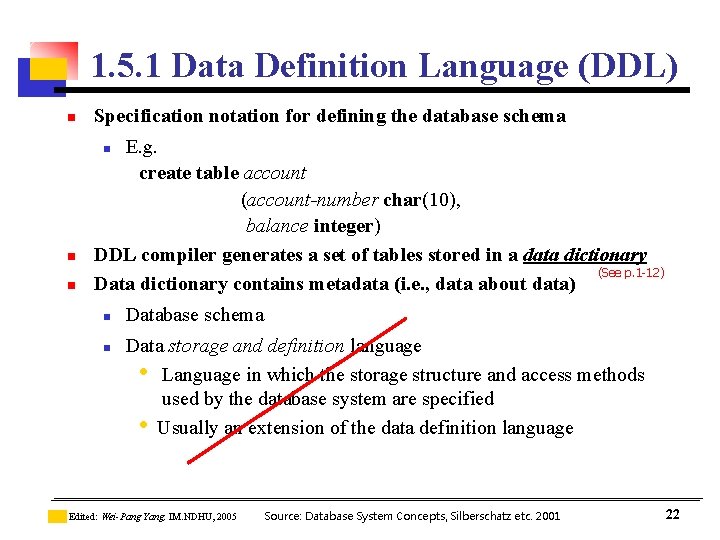 1.5.1 Data Definition Language (DDL)

Specification notation for defining the database schema

E.g.
create table account
(account-number char(10),
balance integer)

DDL compiler generates a set of tables stored in a data dictionary

(See p.1-12)

Data dictionary contains metadata (i.e., data about data)

Database schema

Data storage and definition language

Language in which the storage structure and access methods used by the database system are specified

Usually an extension of the data definition language

Edited: Wei-Pang Yang, IM.NDHU, 2005 Source: Database System Concepts, Silberschatz etc. 2001 22